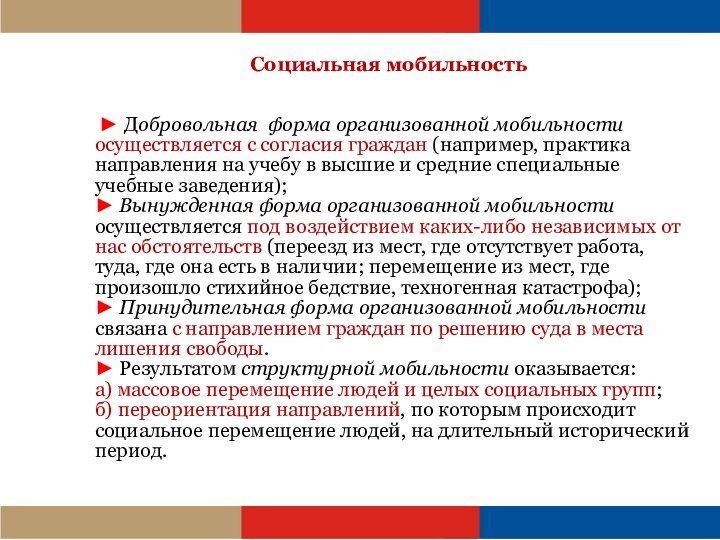 Социальная мобильность

► Добровольная форма организованной мобильности осуществляется с согласия граждан (например, практика направления на учебу в высшие и средние специальные учебные заведения);
► Вынужденная форма организованной мобильности осуществляется под воздействием каких-либо независимых от нас обстоятельств (переезд из мест, где отсутствует работа, туда, где она есть в наличии; перемещение из мест, где произошло стихийное бедствие, техногенная катастрофа);
► Принудительная форма организованной мобильности связана с направлением граждан по решению суда в места лишения свободы.
► Результатом структурной мобильности оказывается:
а) массовое перемещение людей и целых социальных групп;
б) переориентация направлений, по которым происходит социальное перемещение людей, на длительный исторический период.